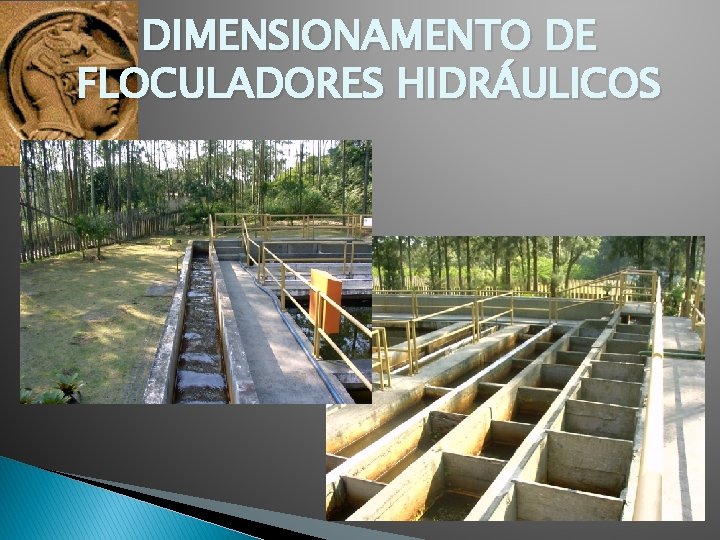 DIMENSIONAMENTO DE FLOCULADORES HIDRÁULICOS